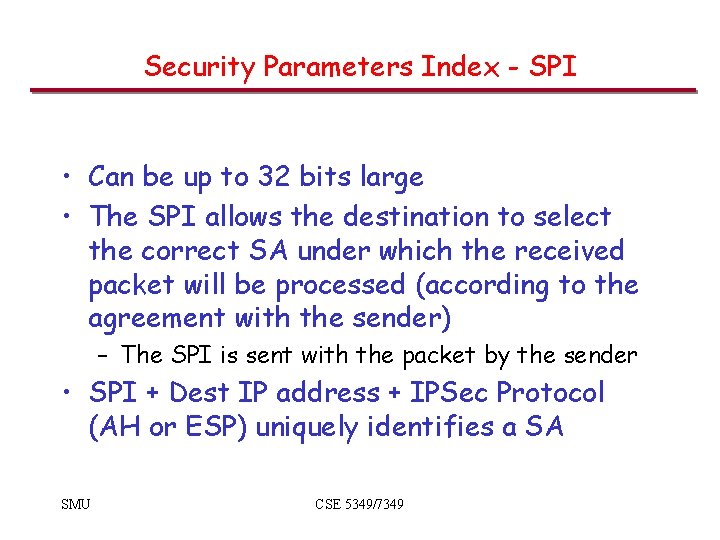 Security Parameters Index - SPI

• Can be up to 32 bits large
• The SPI allows the destination to select the correct SA under which the received packet will be processed (according to the agreement with the sender)
– The SPI is sent with the packet by the sender
• SPI + Dest IP address + IPSec Protocol (AH or ESP) uniquely identifies a SA

SMU

CSE 5349/7349